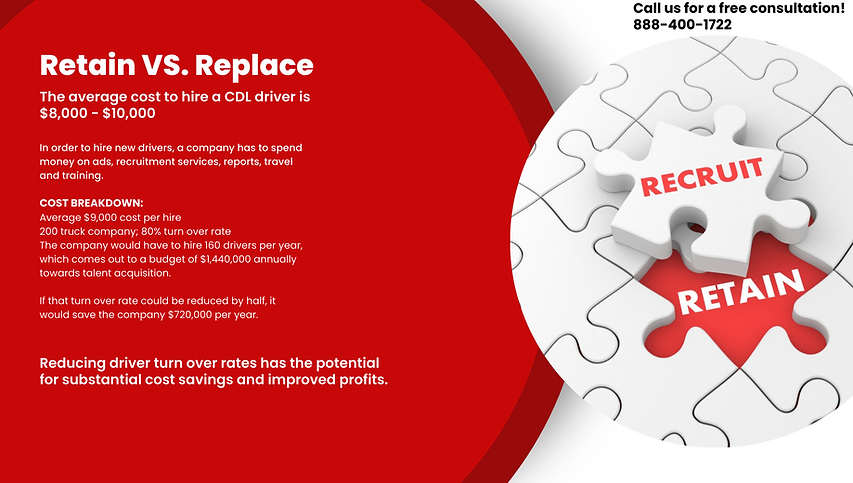 Call us for a free consultation!
888-400-1722

Retain VS. Replace

The average cost to hire a CDL driver is $8,000 - $10,000

In order to hire new drivers, a company has to spend money on ads, recruitment services, reports, travel and training.

COST BREAKDOWN:
Average $9,000 cost per hire
200 truck company; 80% turn over rate
The company would have to hire 160 drivers per year, which comes out to a budget of $1,440,000 annually towards talent acquisition.

If that turn over rate could be reduced by half, it would save the company $720,000 per year.

Reducing driver turn over rates has the potential for substantial cost savings and improved profits.

RECRUIT

RETAIN